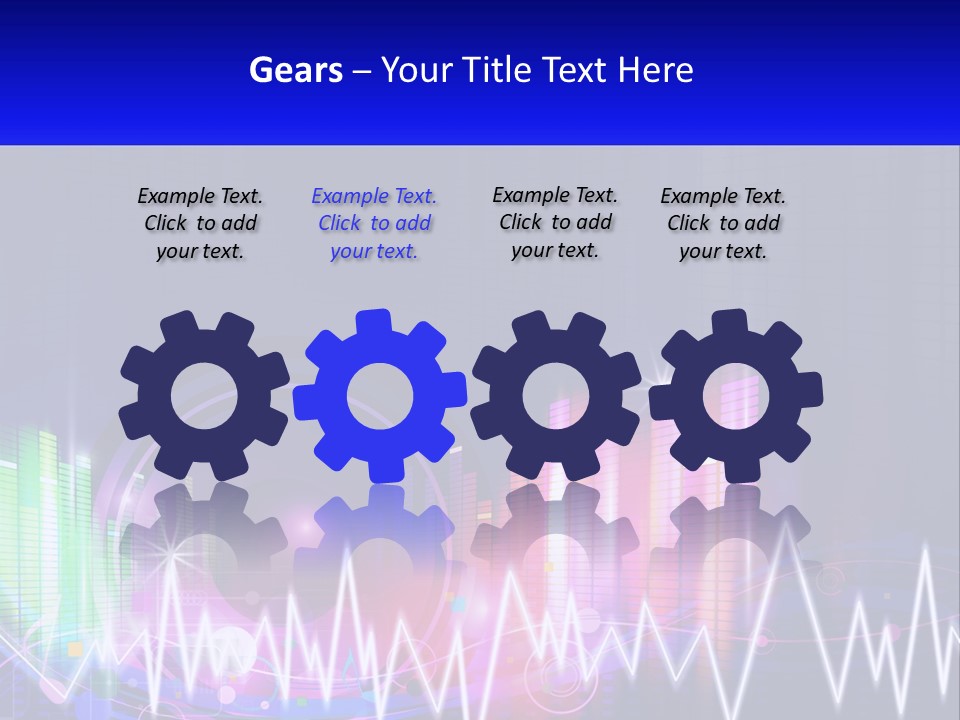 Gears – Your Title Text Here

Example Text. Click to add your text.

Example Text. Click to add your text.

Example Text. Click to add your text.

Example Text. Click to add your text.